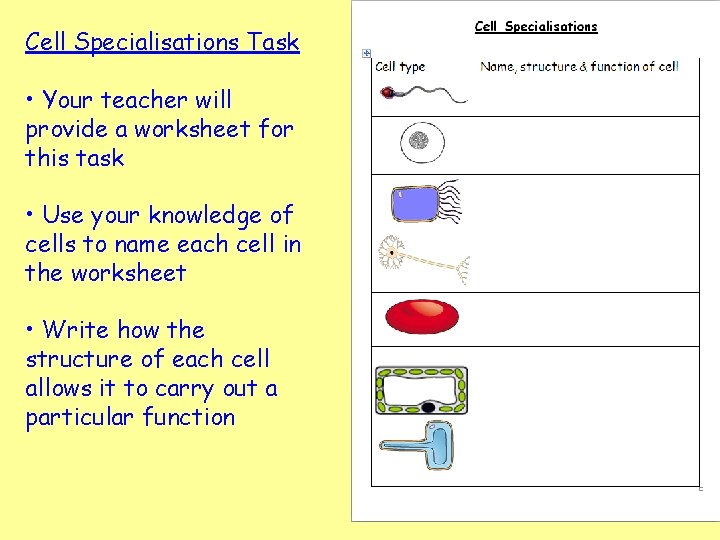 Cell Specialisations Task

• Your teacher will provide a worksheet for this task

• Use your knowledge of cells to name each cell in the worksheet

• Write how the structure of each cell allows it to carry out a particular function

Cell Specialisations

| Cell type | Name, structure & function of cell |
|---|---|
| | |
| | |
| | |
| | |
| | |